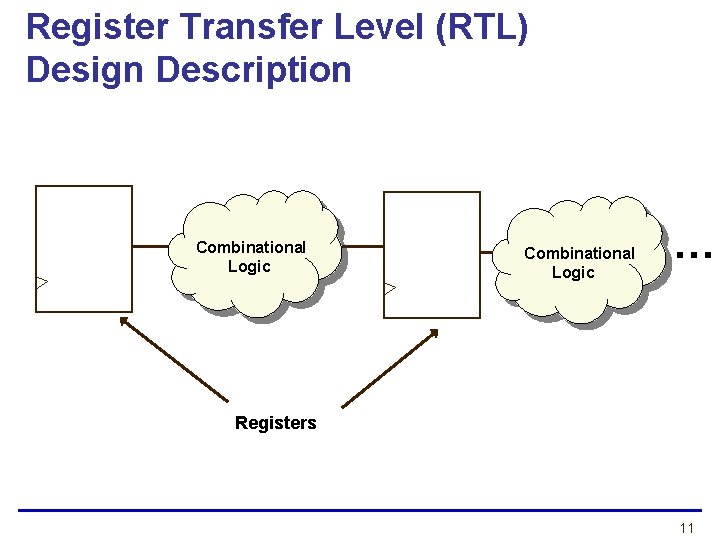 Register Transfer Level (RTL) Design Description

Combinational Logic

Combinational Logic

...

Registers

11